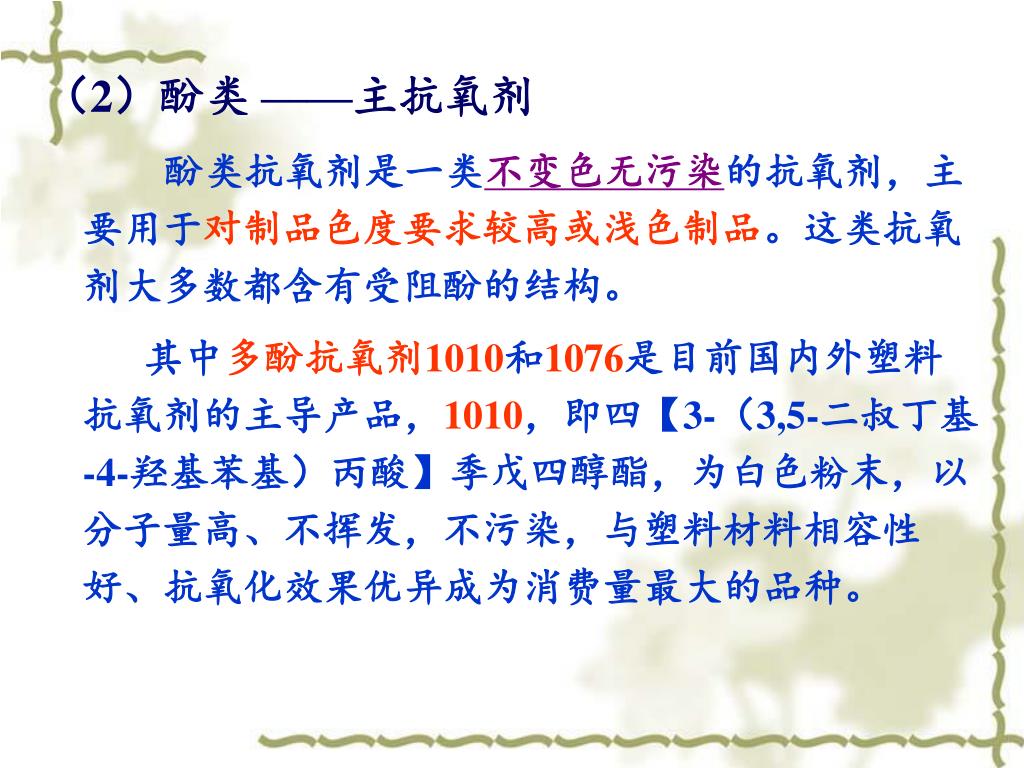 （2）酚类 ——主抗氧剂

酚类抗氧剂是一类不变色无污染的抗氧剂，主要用于对制品色度要求较高或浅色制品。这类抗氧剂大多数都含有受阻酚的结构。

其中多酚抗氧剂1010和1076是目前国内外塑料抗氧剂的主导产品，1010，即四【3-（3,5-二叔丁基-4-羟基苯基）丙酸】季戊四醇酯，为白色粉末，以分子量高、不挥发，不污染，与塑料材料相容性好、抗氧化效果优异成为消费量最大的品种。